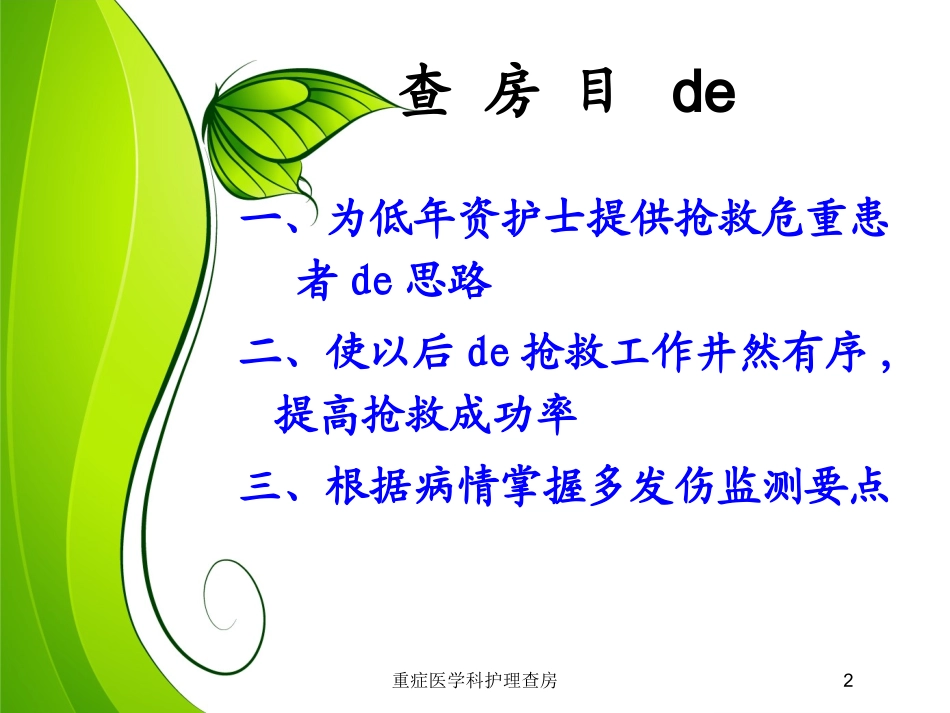 查 房 目 de

一、为低年资护士提供抢救危重患者 de 思路

二、使以后 de 抢救工作井然有序，提高抢救成功率

三、根据病情掌握多发伤监测要点

重症医学科护理查房

2